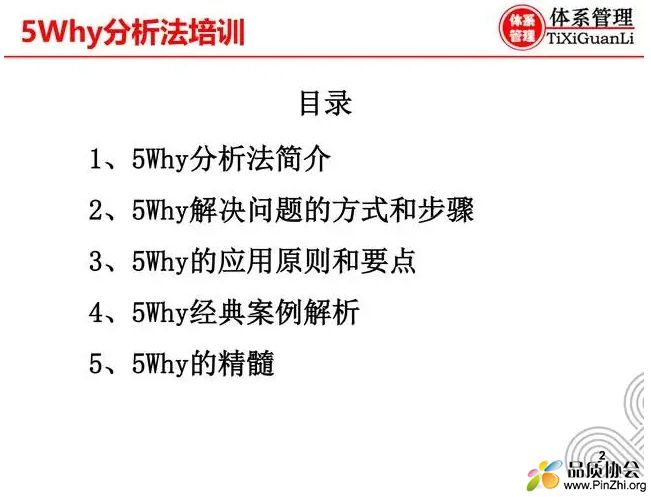 5Why分析法培训

体系管理

体系管理
TiXiGuanLi

目录

1、5Why分析法简介

2、5Why解决问题的方式和步骤

3、5Why的应用原则和要点

4、5Why经典案例解析

5、5Why的精髓

2

品质协会
www.PinZhi.org